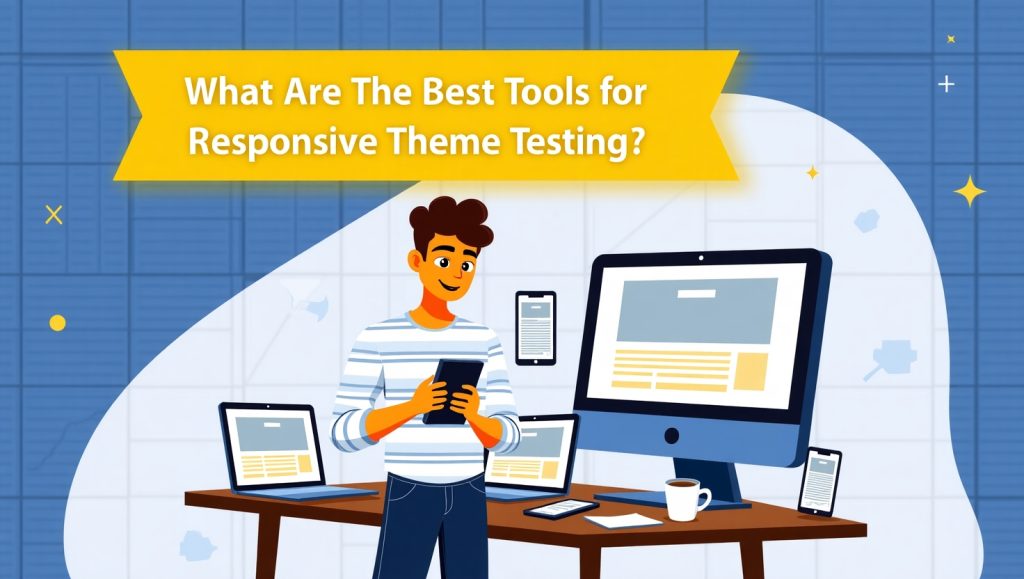 What Are The Best Tools for Responsive Theme Testing?